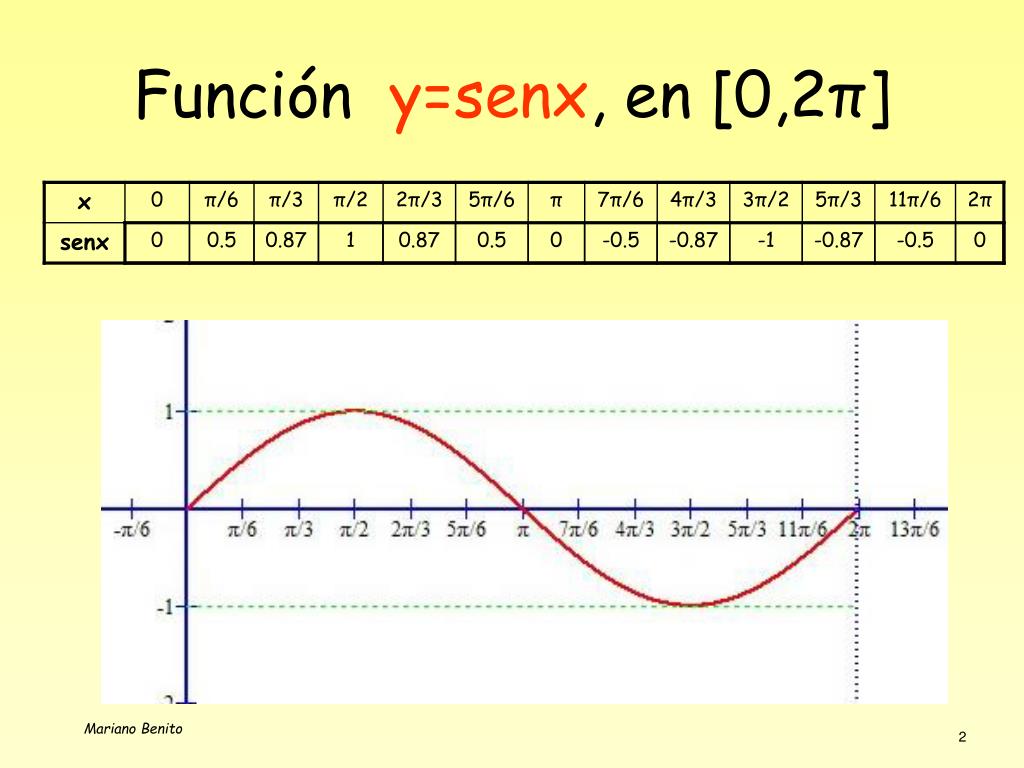 Función y=senx, en [0,2π]

| x | 0 | π/6 | π/3 | π/2 | 2π/3 | 5π/6 | π | 7π/6 | 4π/3 | 3π/2 | 5π/3 | 11π/6 | 2π |
|---|---|---|---|---|---|---|---|---|---|---|---|---|---|
| senx | 0 | 0.5 | 0.87 | 1 | 0.87 | 0.5 | 0 | -0.5 | -0.87 | -1 | -0.87 | -0.5 | 0 |

1
-1
-π/6 π/6 π/3 π/2 2π/3 5π/6 π 7π/6 4π/3 3π/2 5π/3 11π/6 2π 13π/6

Mariano Benito

2